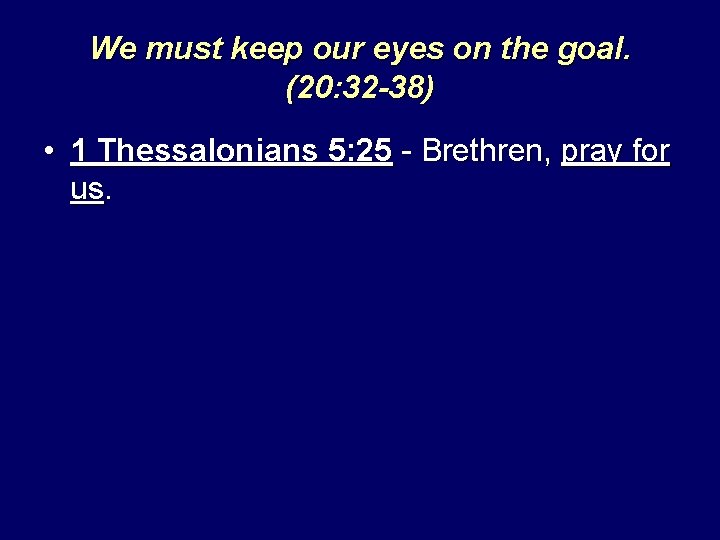 We must keep our eyes on the goal. (20:32-38)

• 1 Thessalonians 5:25 - Brethren, pray for us.